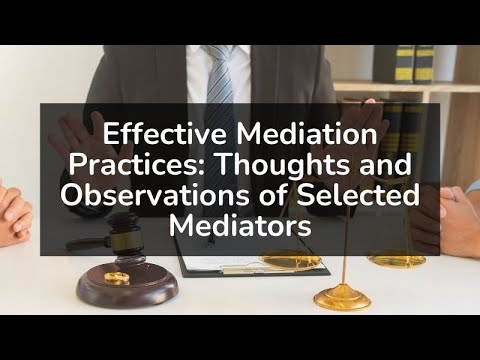 Effective Mediation Practices: Thoughts and Observations of Selected Mediators